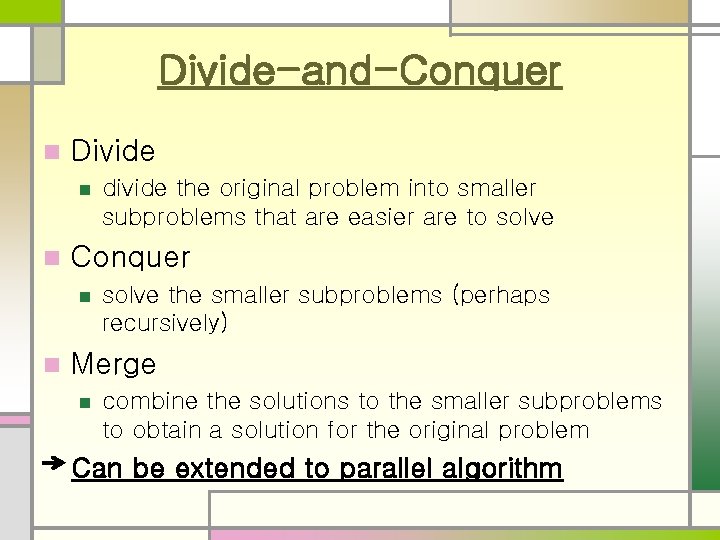 Divide-and-Conquer

Divide

divide the original problem into smaller subproblems that are easier are to solve

Conquer

solve the smaller subproblems (perhaps recursively)

Merge

combine the solutions to the smaller subproblems to obtain a solution for the original problem

→ Can be extended to parallel algorithm